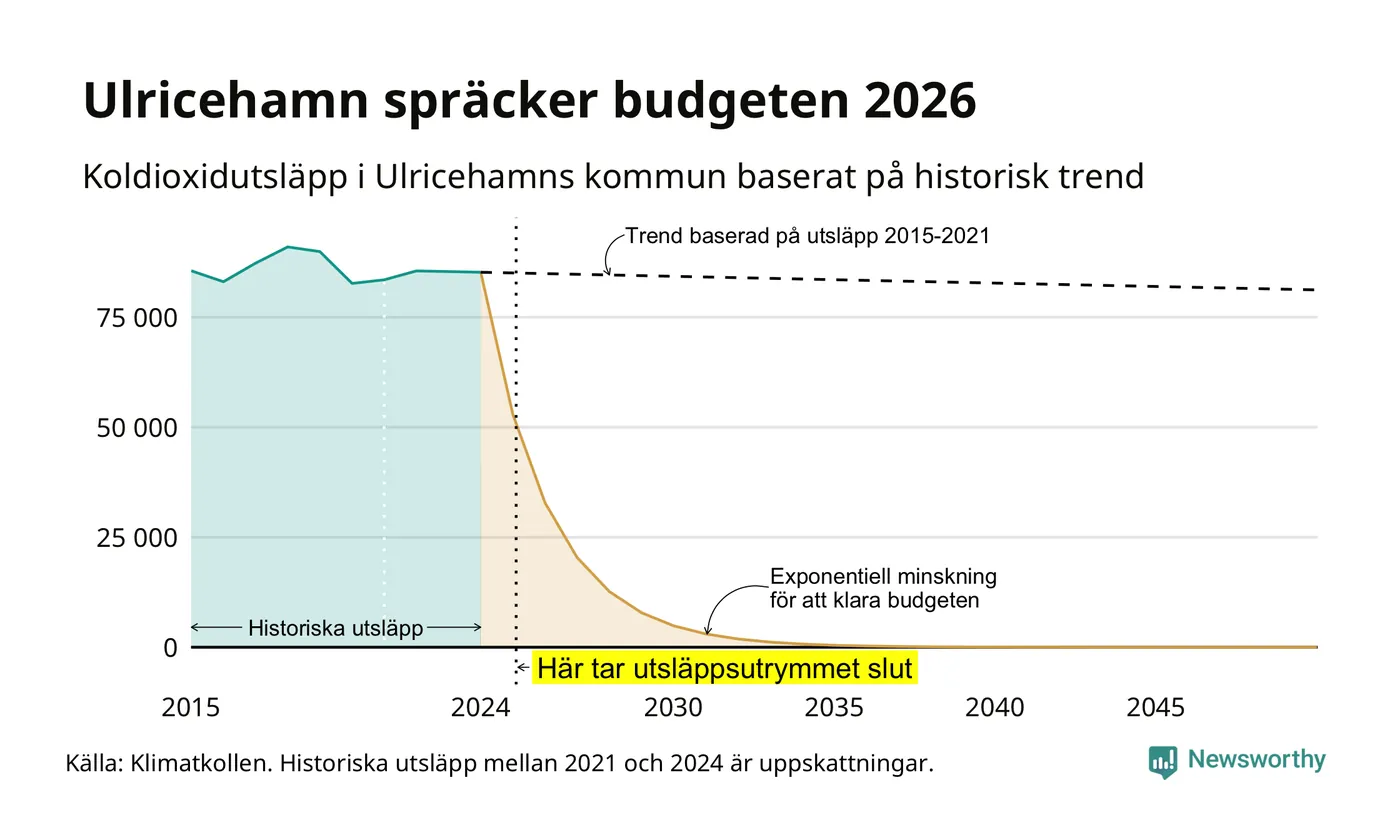 Ulricehamn spräcker budgeten 2026

Koldioxidutsläpp i Ulricehamns kommun baserat på historisk trend

Trend baserad på utsläpp 2015-2021

75 000
50 000
25 000
0

Exponentiell minskning för att klara budgeten

Historiska utsläpp

Här tar utsläppsutrymmet slut

2015
2024
2030
2035
2040
2045

Källa: Klimatkollen. Historiska utsläpp mellan 2021 och 2024 är uppskattningar.

Newsworthy